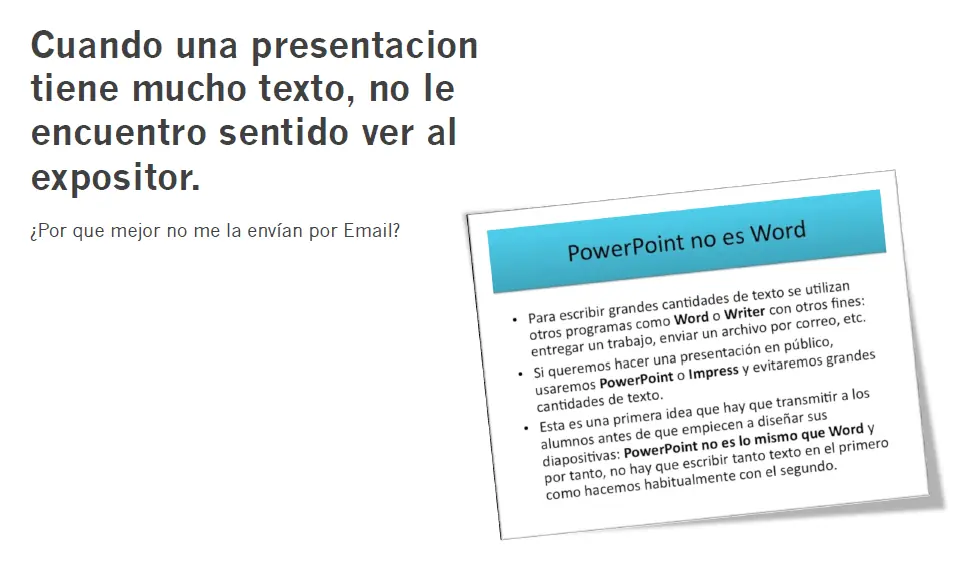 Cuando una presentacion tiene mucho texto, no le encuentro sentido ver al expositor.

¿Por que mejor no me la envían por Email?

PowerPoint no es Word

• Para escribir grandes cantidades de texto se utilizan otros programas como **Word** o **Writer** con otros fines: entregar un trabajo, enviar un archivo por correo, etc.
• Si queremos hacer una presentación en público, usaremos **PowerPoint** o **Impress** y evitaremos grandes cantidades de texto.
• Esta es una primera idea que hay que transmitir a los alumnos antes de que empiecen a diseñar sus diapositivas: **PowerPoint no es lo mismo que Word** y por tanto, no hay que escribir tanto texto en el primero como hacemos habitualmente con el segundo.